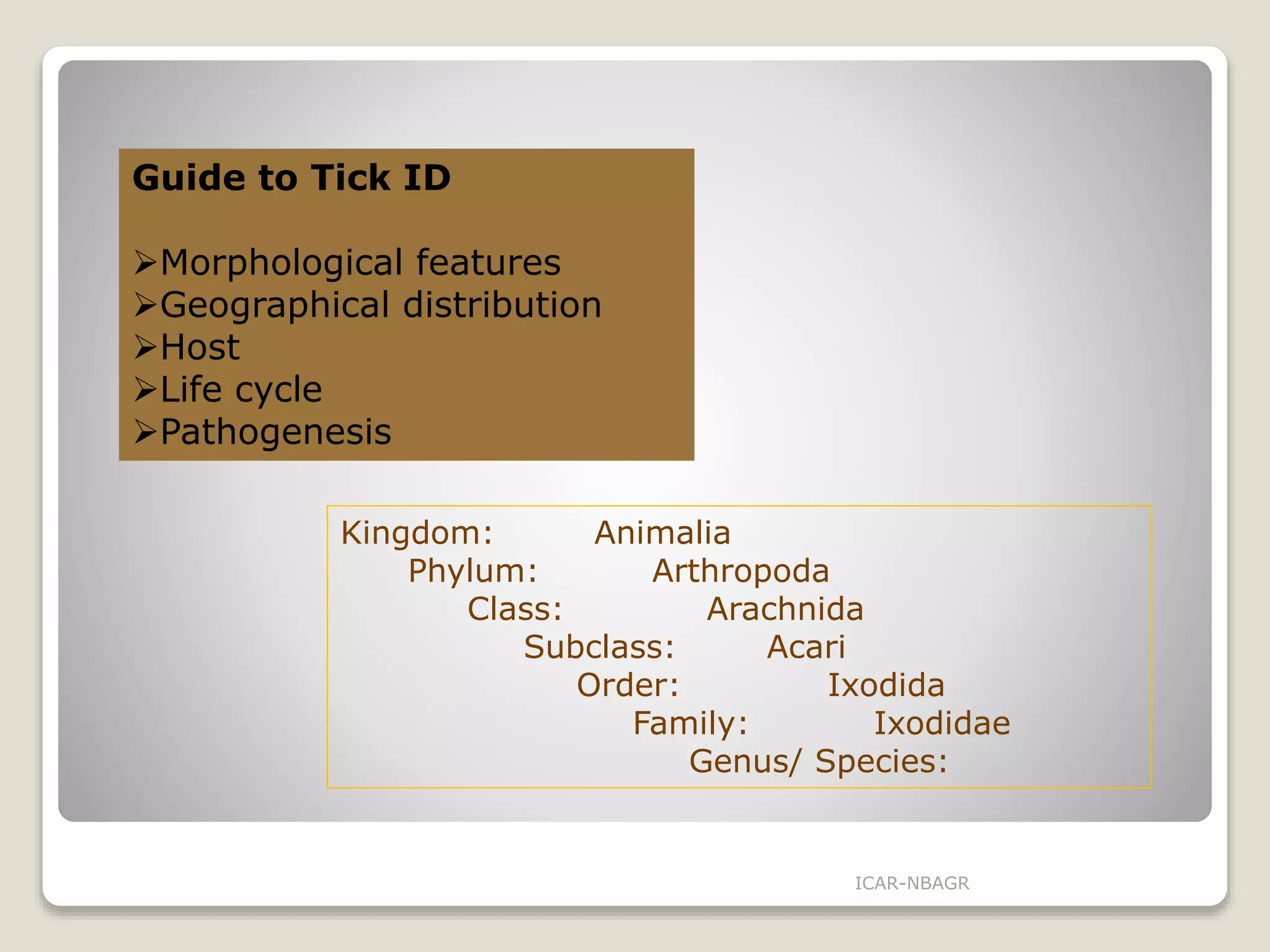 Guide to Tick ID

➢Morphological features
➢Geographical distribution
➢Host
➢Life cycle
➢Pathogenesis

Kingdom: Animalia
Phylum: Arthropoda
Class: Arachnida
Subclass: Acari
Order: Ixodida
Family: Ixodidae
Genus/ Species:

ICAR-NBAGR